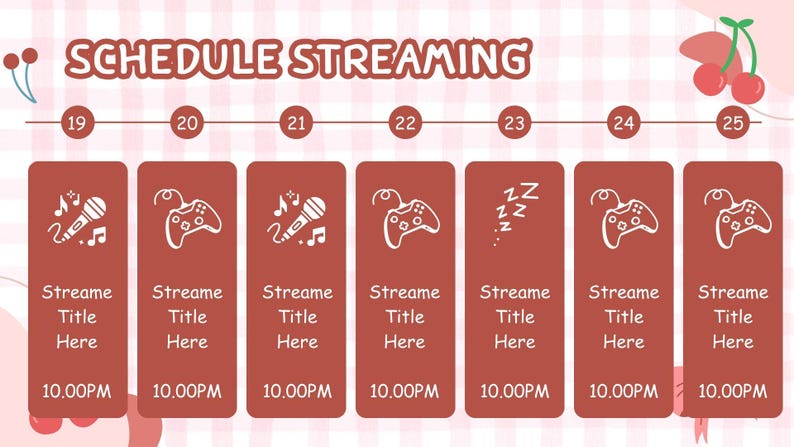 SCHEDULE STREAMING

19

Streame Title Here

10.00PM

20

Streame Title Here

10.00PM

21

Streame Title Here

10.00PM

22

Streame Title Here

10.00PM

23

Streame Title Here

10.00PM

24

Streame Title Here

10.00PM

25

Streame Title Here

10.00PM